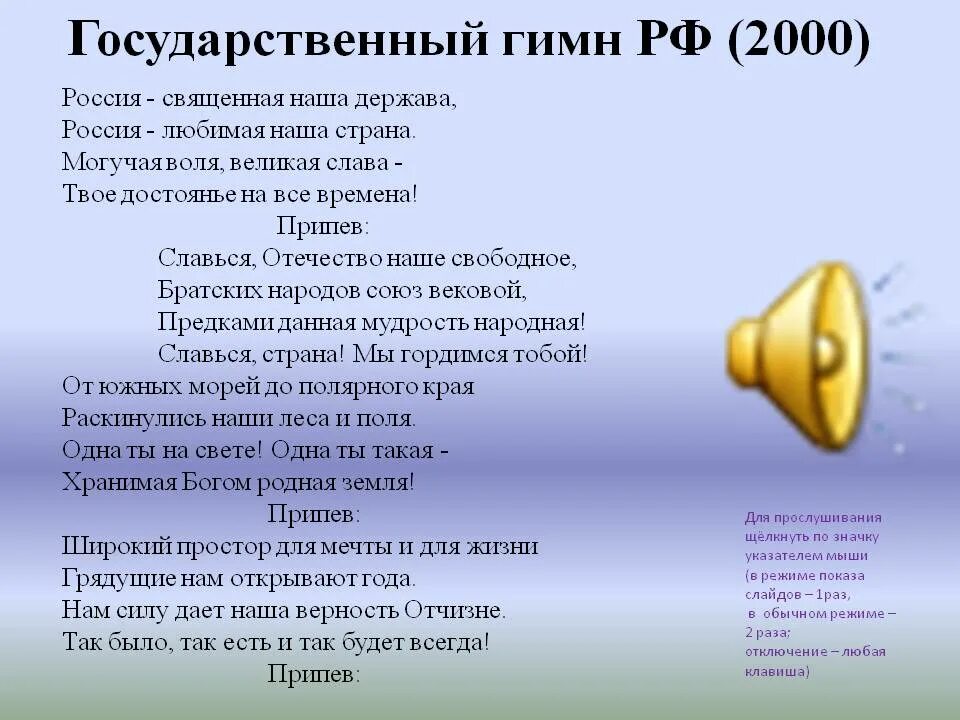 Государственный гимн РФ (2000)

Россия - священная наша держава,
Россия - любимая наша страна.
Могучая воля, великая слава -
Твое достоянье на все времена!

Припев:
Славься, Отечество наше свободное,
Братских народов союз вековой,
Предками данная мудрость народная!
Славься, страна! Мы гордимся тобой!

От южных морей до полярного края
Раскинулись наши леса и поля.
Одна ты на свете! Одна ты такая -
Хранимая Богом родная земля!

Припев:

Широкий простор для мечты и для жизни
Грядущие нам открывают года.
Нам силу дает наша верность Отчизне.
Так было, так есть и так будет всегда!

Припев:

Для прослушивания щёлкнуть по значку указателем мыши (в режиме показа слайдов – 1раз, в обычном режиме – 2 раза; отключение – любая клавиша)